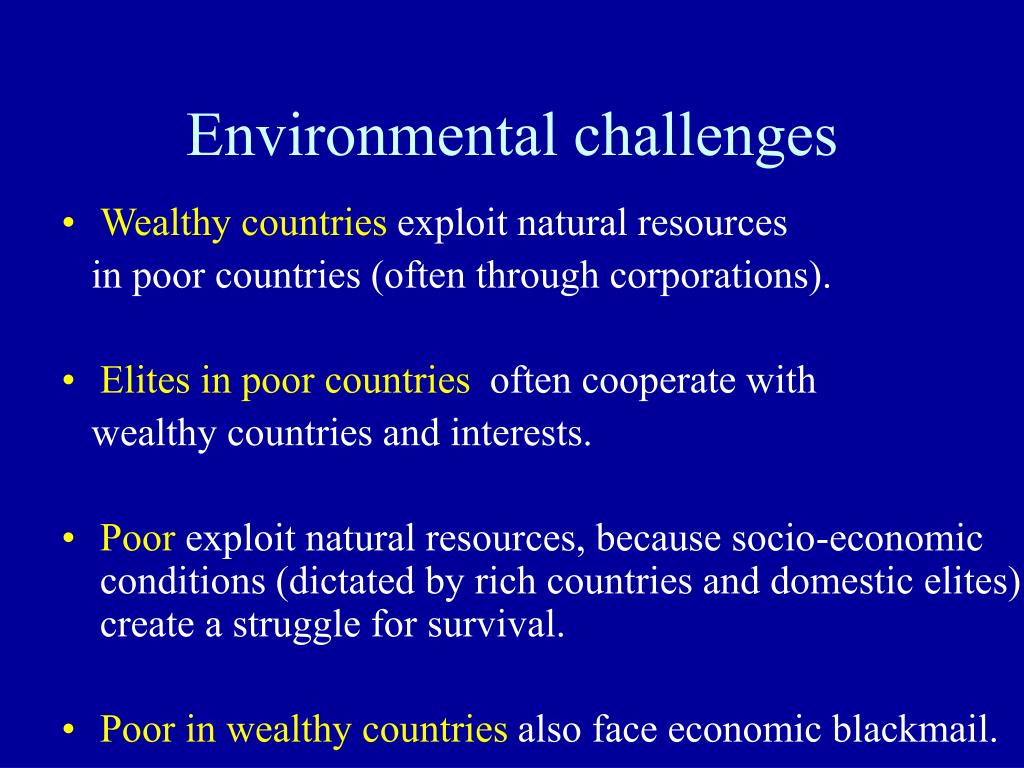 Environmental challenges

• Wealthy countries exploit natural resources in poor countries (often through corporations).

• Elites in poor countries often cooperate with wealthy countries and interests.

• Poor exploit natural resources, because socio-economic conditions (dictated by rich countries and domestic elites) create a struggle for survival.

• Poor in wealthy countries also face economic blackmail.